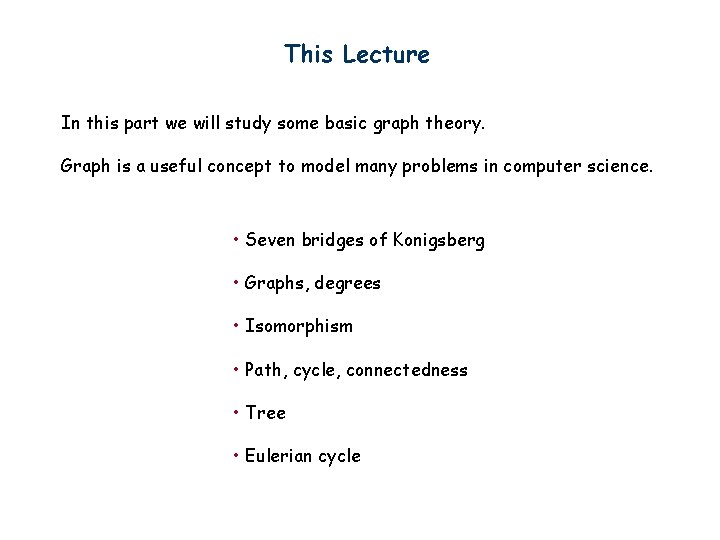 This Lecture

In this part we will study some basic graph theory.

Graph is a useful concept to model many problems in computer science.

• Seven bridges of Konigsberg

• Graphs, degrees

• Isomorphism

• Path, cycle, connectedness

• Tree

• Eulerian cycle